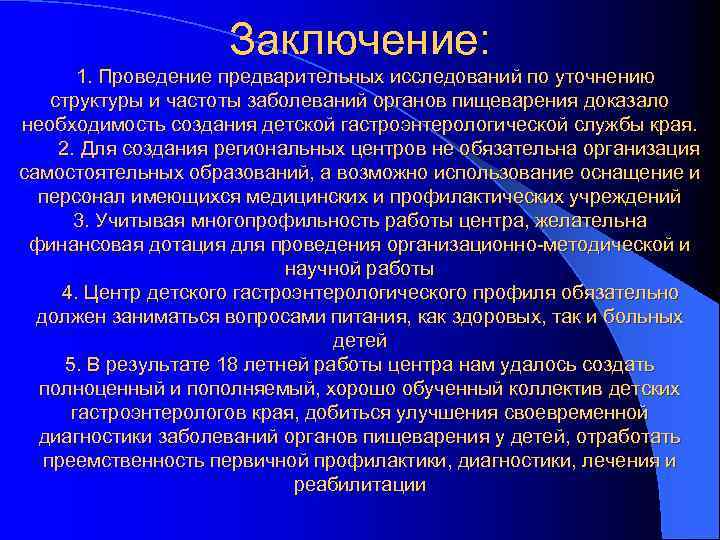 Заключение:

1. Проведение предварительных исследований по уточнению структуры и частоты заболеваний органов пищеварения доказало необходимость создания детской гастроэнтерологической службы края.

2. Для создания региональных центров не обязательна организация самостоятельных образований, а возможно использование оснащение и персонал имеющихся медицинских и профилактических учреждений

3. Учитывая многопрофильность работы центра, желательна финансовая дотация для проведения организационно-методической и научной работы

4. Центр детского гастроэнтерологического профиля обязательно должен заниматься вопросами питания, как здоровых, так и больных детей

5. В результате 18 летней работы центра нам удалось создать полноценный и пополняемый, хорошо обученный коллектив детских гастроэнтерологов края, добиться улучшения своевременной диагностики заболеваний органов пищеварения у детей, отработать преемственность первичной профилактики, диагностики, лечения и реабилитации